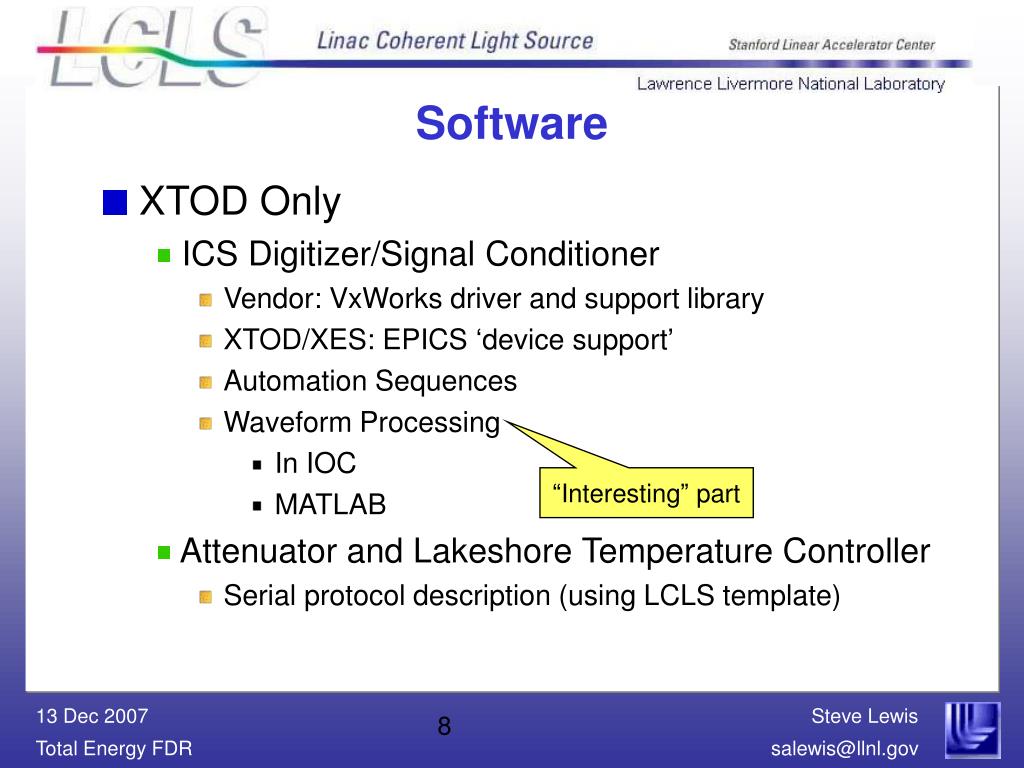 LCLS
Linac Coherent Light Source
Stanford Linear Accelerator Center
Lawrence Livermore National Laboratory

Software

XTOD Only

ICS Digitizer/Signal Conditioner

Vendor: VxWorks driver and support library

XTOD/XES: EPICS ‘device support’

Automation Sequences

Waveform Processing

In IOC

MATLAB

“Interesting” part

Attenuator and Lakeshore Temperature Controller

Serial protocol description (using LCLS template)

13 Dec 2007
Total Energy FDR

8

Steve Lewis
salewis@llnl.gov